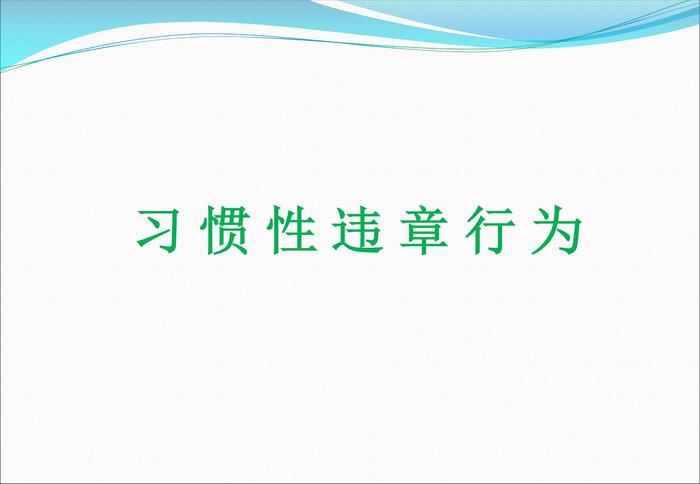 习惯性违章行为